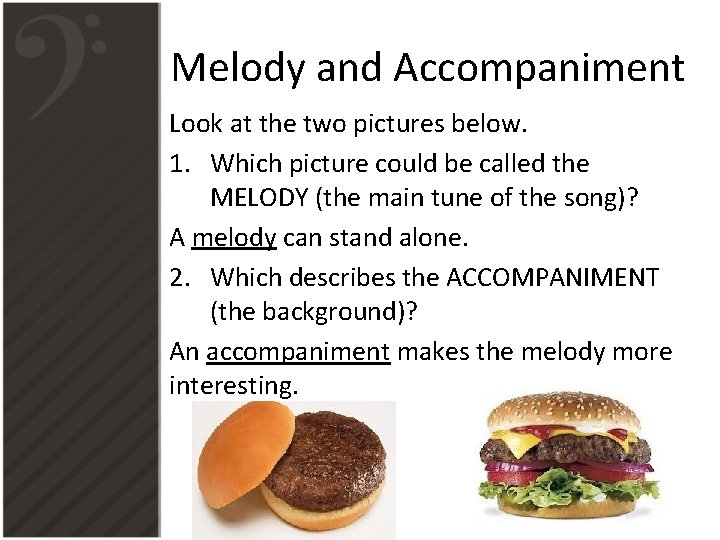 Melody and Accompaniment

Look at the two pictures below.

1. Which picture could be called the MELODY (the main tune of the song)?

A melody can stand alone.

2. Which describes the ACCOMPANIMENT (the background)?

An accompaniment makes the melody more interesting.